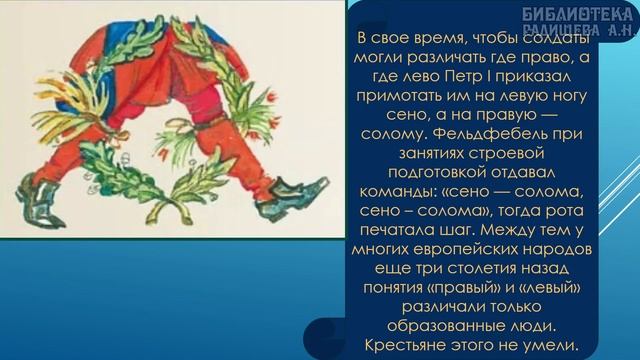 БИБЛИОТЕКА
РАДИЩЕВА А.Н.

В свое время, чтобы солдаты могли различать где право, а где лево Петр I приказал примотать им на левую ногу сено, а на правую — солому. Фельдфебель при занятиях строевой подготовкой отдавал команды: «сено — солома, сено – солома», тогда рота печатала шаг. Между тем у многих европейских народов еще три столетия назад понятия «правый» и «левый» различали только образованные люди. Крестьяне этого не умели.